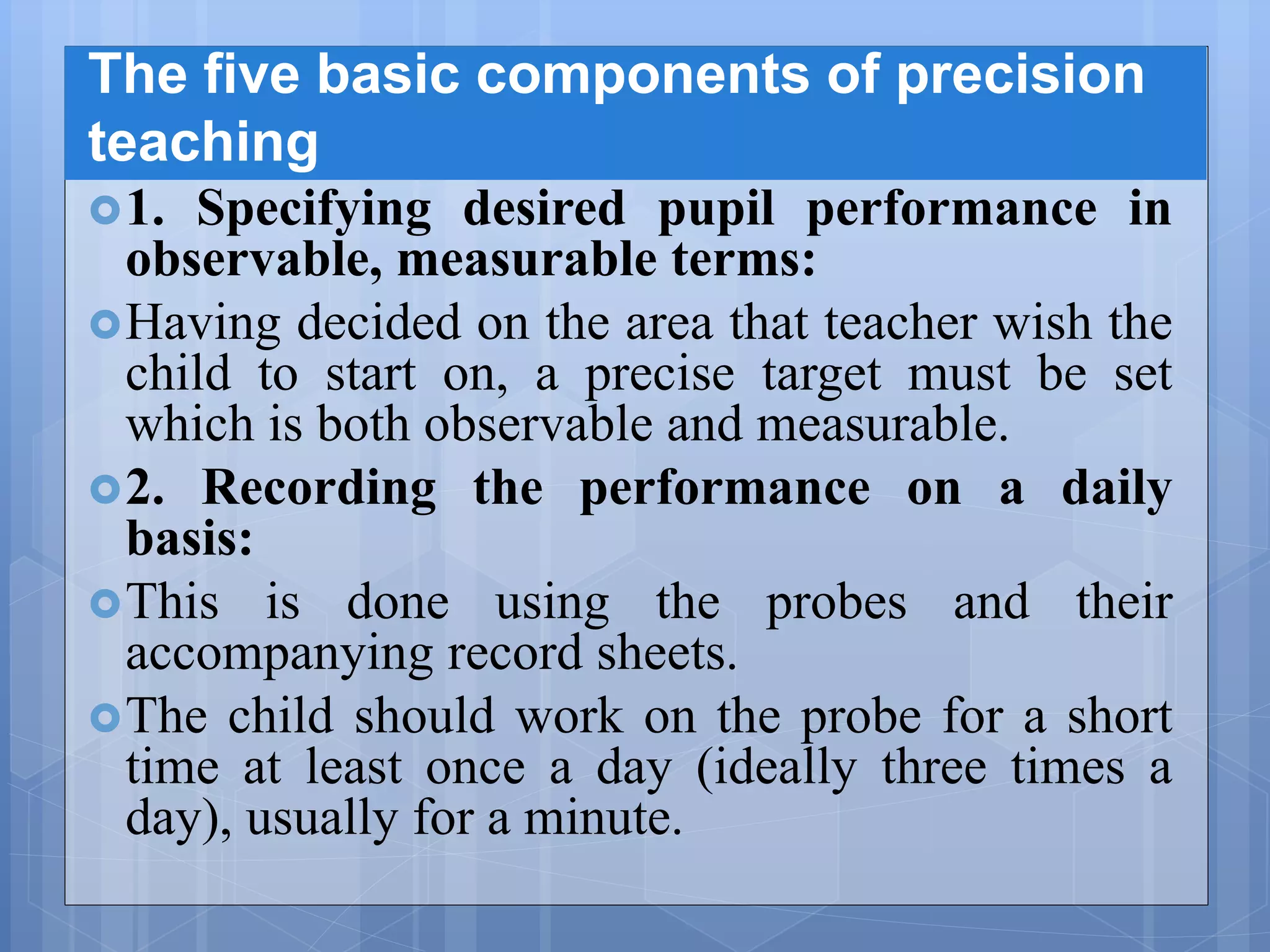 The five basic components of precision teaching

1. Specifying desired pupil performance in observable, measurable terms:

Having decided on the area that teacher wish the child to start on, a precise target must be set which is both observable and measurable.

2. Recording the performance on a daily basis:

This is done using the probes and their accompanying record sheets.

The child should work on the probe for a short time at least once a day (ideally three times a day), usually for a minute.